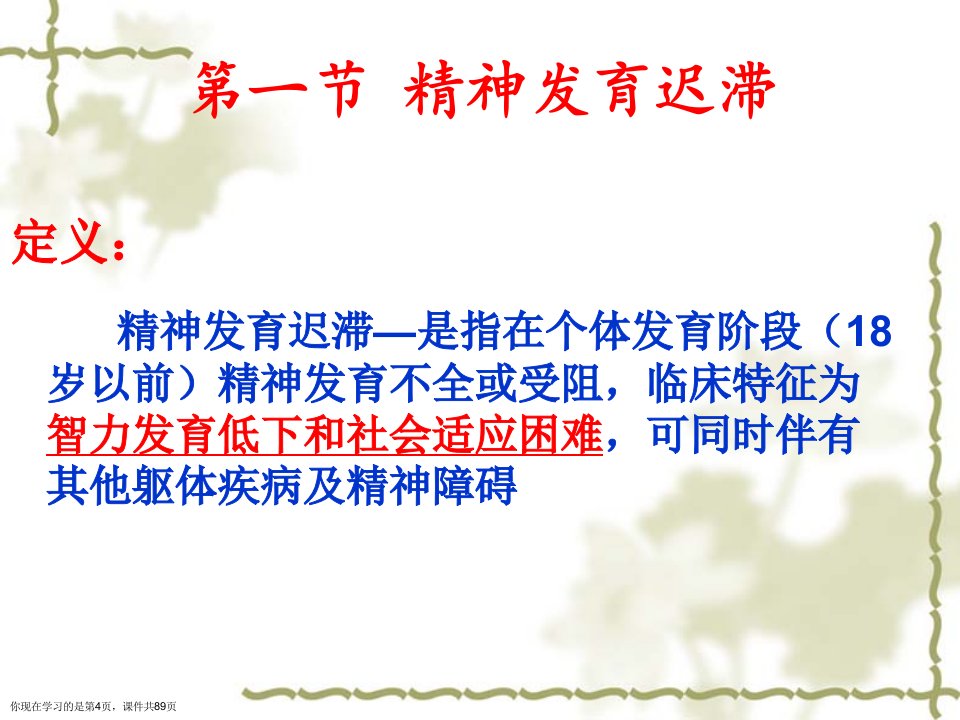 第一节 精神发育迟滞

定义：

精神发育迟滞—是指在个体发育阶段（18岁以前）精神发育不全或受阻，临床特征为智力发育低下和社会适应困难，可同时伴有其他躯体疾病及精神障碍

你现在学习的是第4页，课件共89页